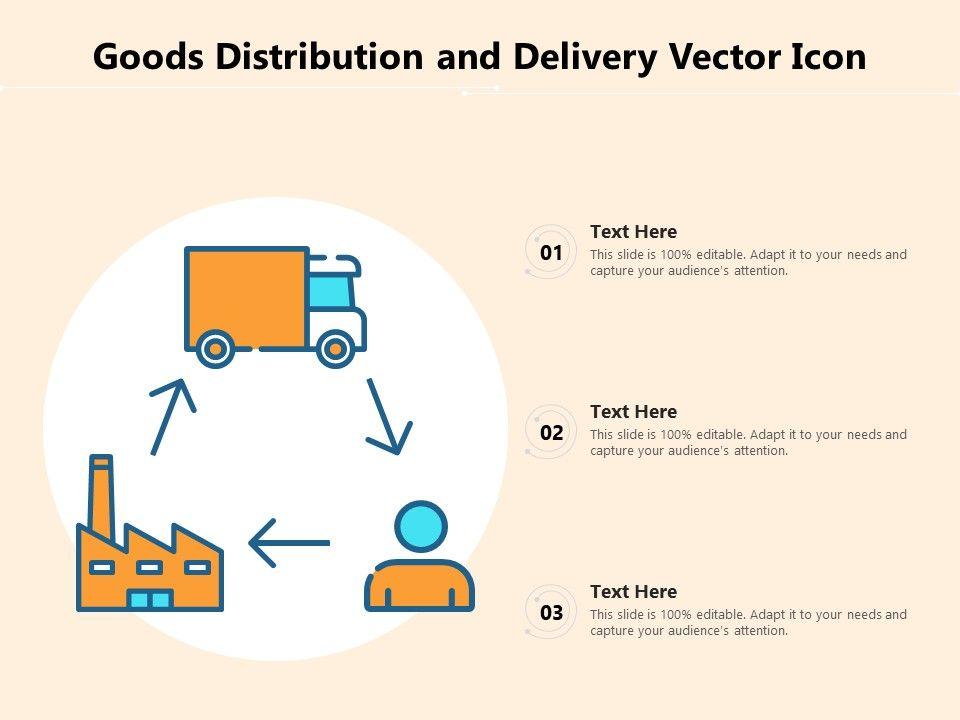 Goods Distribution and Delivery Vector Icon

01
Text Here
This slide is 100% editable. Adapt it to your needs and capture your audience's attention.

02
Text Here
This slide is 100% editable. Adapt it to your needs and capture your audience's attention.

03
Text Here
This slide is 100% editable. Adapt it to your needs and capture your audience's attention.